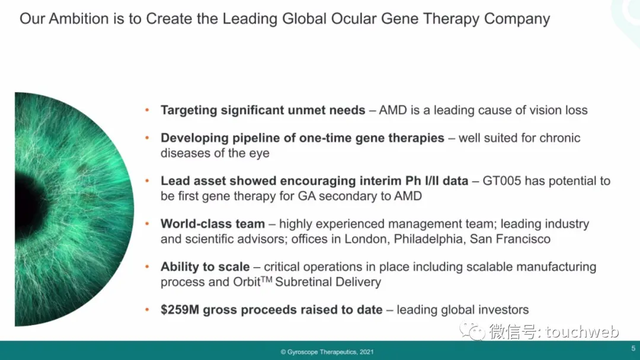 Our Ambition is to Create the Leading Global Ocular Gene Therapy Company

• Targeting significant unmet needs – AMD is a leading cause of vision loss

• Developing pipeline of one-time gene therapies – well suited for chronic diseases of the eye

• Lead asset showed encouraging interim Ph I/II data – GT005 has potential to be first gene therapy for GA secondary to AMD

• World-class team – highly experienced management team; leading industry and scientific advisors; offices in London, Philadelphia, San Francisco

• Ability to scale – critical operations in place including scalable manufacturing process and Orbit$^{TM}$ Subretinal Delivery

• $259M gross proceeds raised to date – leading global investors

微信号: touchweb

© Gyroscope Therapeutics, 2021

5